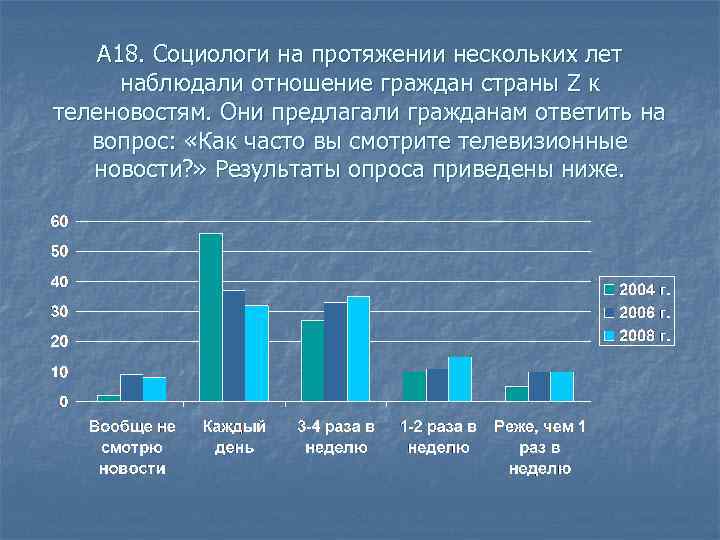 А18. Социологи на протяжении нескольких лет наблюдали отношение граждан страны Z к теленовостям. Они предлагали гражданам ответить на вопрос: «Как часто вы смотрите телевизионные новости?» Результаты опроса приведены ниже.

60
50
40
30
20
10
0

Вообще не смотрю новости
Каждый день
3-4 раза в неделю
1-2 раза в неделю
Реже, чем 1 раз в неделю

2004 г.
2006 г.
2008 г.